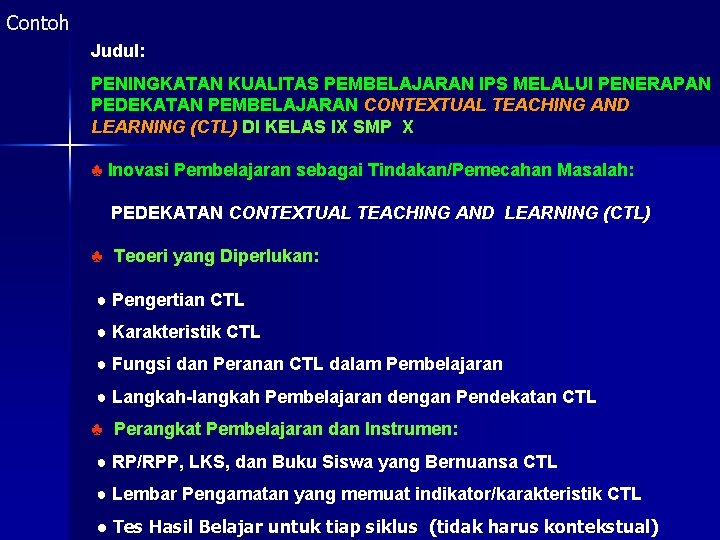 Contoh

Judul:

PENINGKATAN KUALITAS PEMBELAJARAN IPS MELALUI PENERAPAN PEDEKATAN PEMBELAJARAN CONTEXTUAL TEACHING AND LEARNING (CTL) DI KELAS IX SMP X

♣ Inovasi Pembelajaran sebagai Tindakan/Pemecahan Masalah:

PEDEKATAN CONTEXTUAL TEACHING AND LEARNING (CTL)

♣ Teoeri yang Diperlukan:

● Pengertian CTL

● Karakteristik CTL

● Fungsi dan Peranan CTL dalam Pembelajaran

● Langkah-langkah Pembelajaran dengan Pendekatan CTL

♣ Perangkat Pembelajaran dan Instrumen:

● RP/RPP, LKS, dan Buku Siswa yang Bernuansa CTL

● Lembar Pengamatan yang memuat indikator/karakteristik CTL

● Tes Hasil Belajar untuk tiap siklus (tidak harus kontekstual)